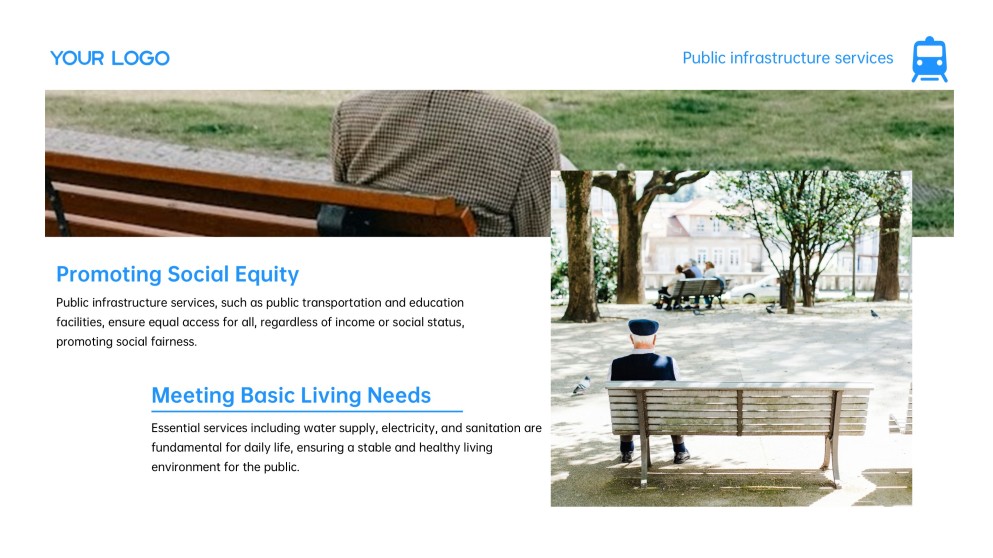 YOUR LOGO

Public infrastructure services

Promoting Social Equity

Public infrastructure services, such as public transportation and education facilities, ensure equal access for all, regardless of income or social status, promoting social fairness.

Meeting Basic Living Needs

Essential services including water supply, electricity, and sanitation are fundamental for daily life, ensuring a stable and healthy living environment for the public.